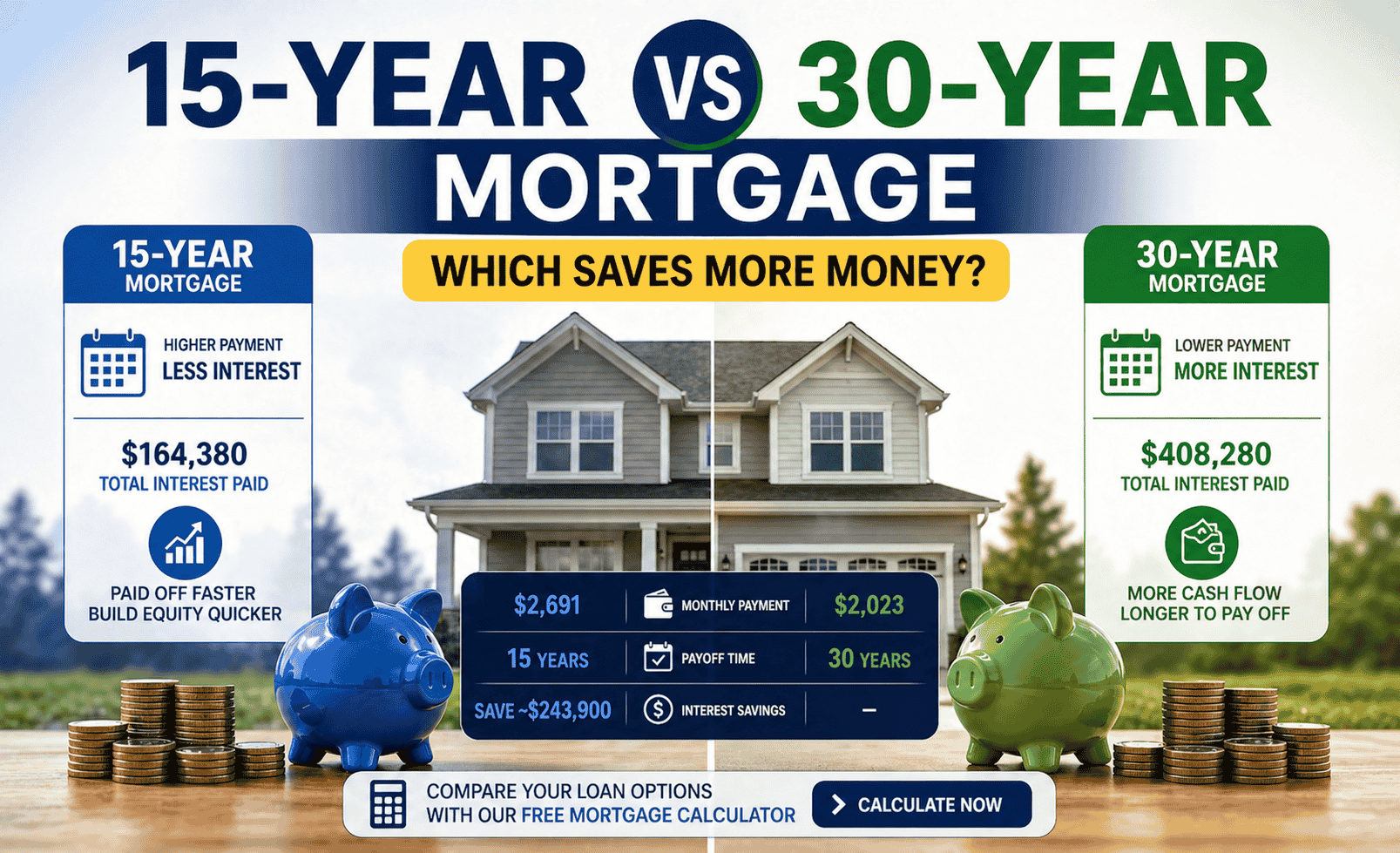 15-YEAR VS 30-YEAR MORTGAGE

WHICH SAVES MORE MONEY?

15-YEAR MORTGAGE

HIGHER PAYMENT
LESS INTEREST

$164,380
TOTAL INTEREST PAID

PAID OFF FASTER
BUILD EQUITY QUICKER

30-YEAR MORTGAGE

LOWER PAYMENT
MORE INTEREST

$408,280
TOTAL INTEREST PAID

MORE CASH FLOW
LONGER TO PAY OFF

| $2,691 | MONTHLY PAYMENT | $2,023 |
|---|---|---|
| 15 YEARS | PAYOFF TIME | 30 YEARS |
| SAVE ~$243,900 | INTEREST SAVINGS | – |

COMPARE YOUR LOAN OPTIONS WITH OUR FREE MORTGAGE CALCULATOR

CALCULATE NOW